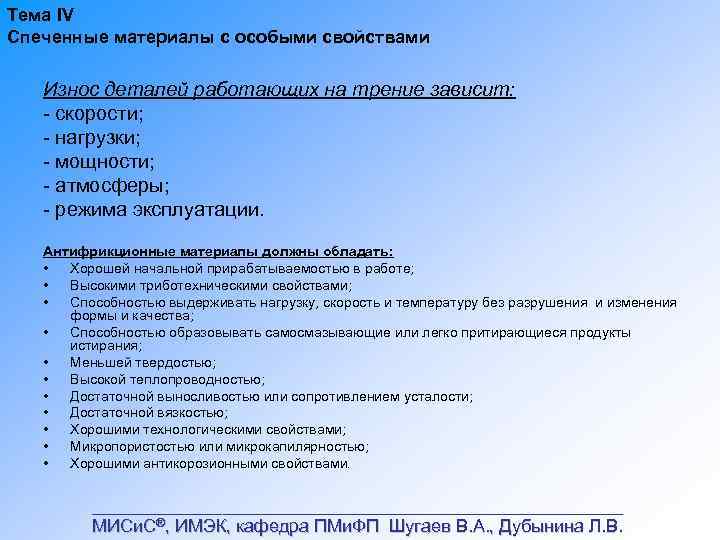 Тема IV
Спеченные материалы с особыми свойствами

Износ деталей работающих на трение зависит:
- скорости;
- нагрузки;
- мощности;
- атмосферы;
- режима эксплуатации.

Антифрикционные материалы должны обладать:
• Хорошей начальной прирабатываемостью в работе;
• Высокими триботехническими свойствами;
• Способностью выдерживать нагрузку, скорость и температуру без разрушения и изменения формы и качества;
• Способностью образовывать самосмазывающие или легко притирающиеся продукты истирания;
• Меньшей твердостью;
• Высокой теплопроводностью;
• Достаточной выносливостью или сопротивлением усталости;
• Достаточной вязкостью;
• Хорошими технологическими свойствами;
• Микропористостью или микрокапилярностью;
• Хорошими антикорозионными свойствами.

МИСиС®, ИМЭК, кафедра ПМиФП Шугаев В.А., Дубынина Л.В.